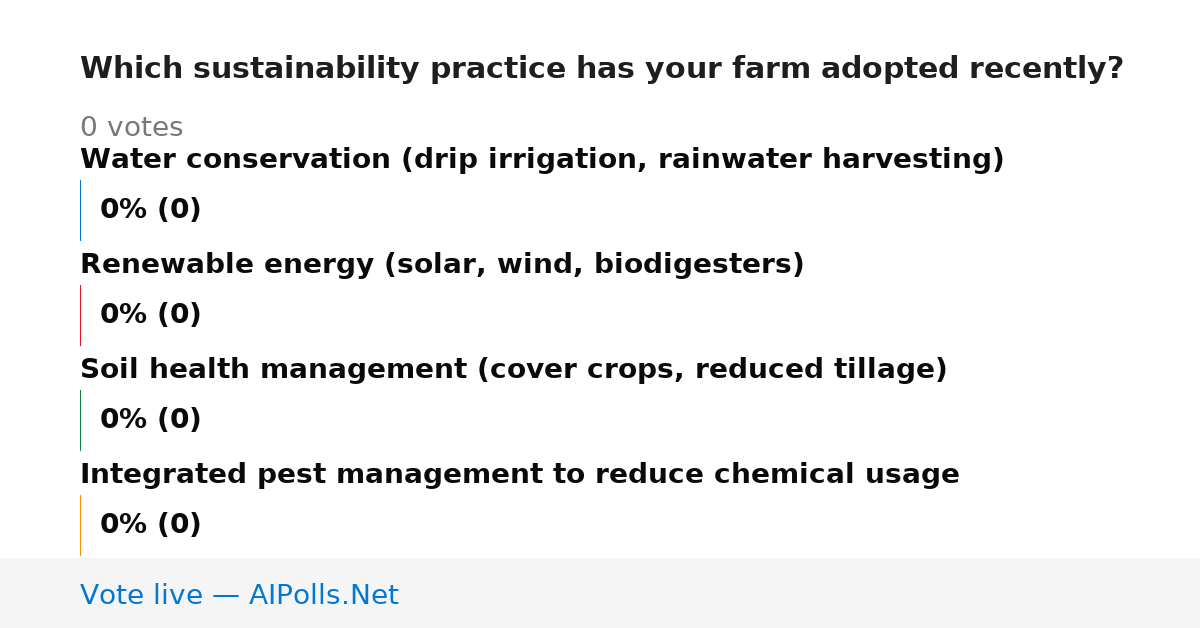 Which sustainability practice has your farm adopted recently?

0 votes

Water conservation (drip irrigation, rainwater harvesting)

0% (0)

Renewable energy (solar, wind, biodigesters)

0% (0)

Soil health management (cover crops, reduced tillage)

0% (0)

Integrated pest management to reduce chemical usage

0% (0)

Vote live — AIPolls.Net